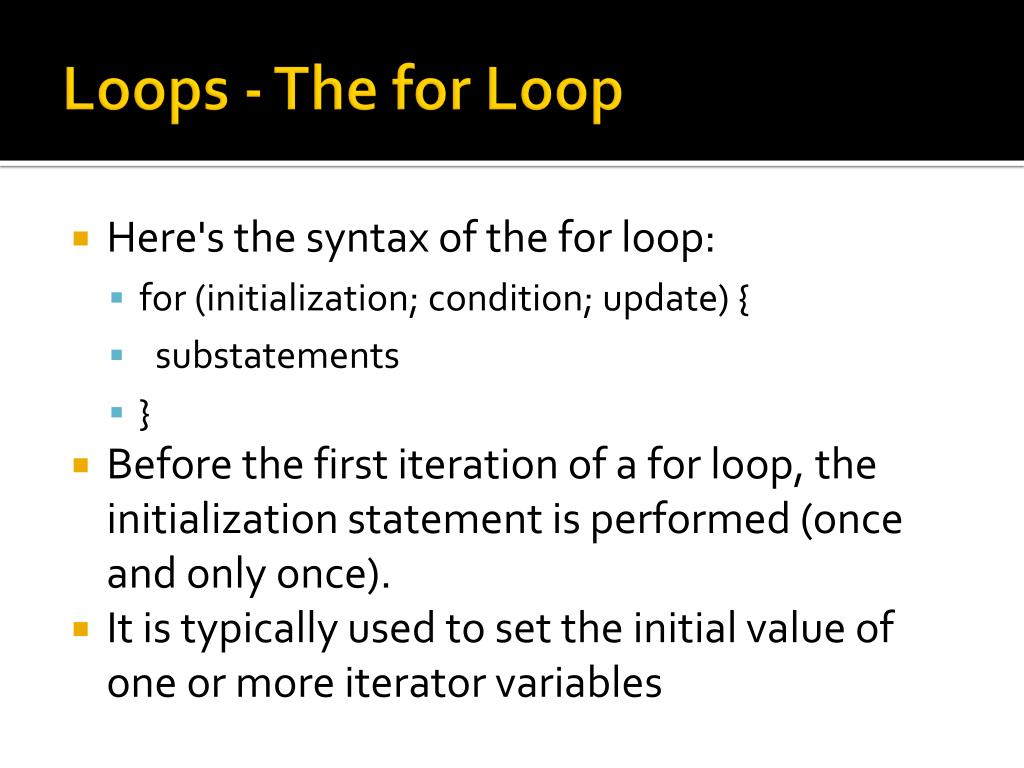 Loops - The for Loop

Here's the syntax of the for loop:
for (initialization; condition; update) {
substatements
}
Before the first iteration of a for loop, the initialization statement is performed (once and only once).
It is typically used to set the initial value of one or more iterator variables